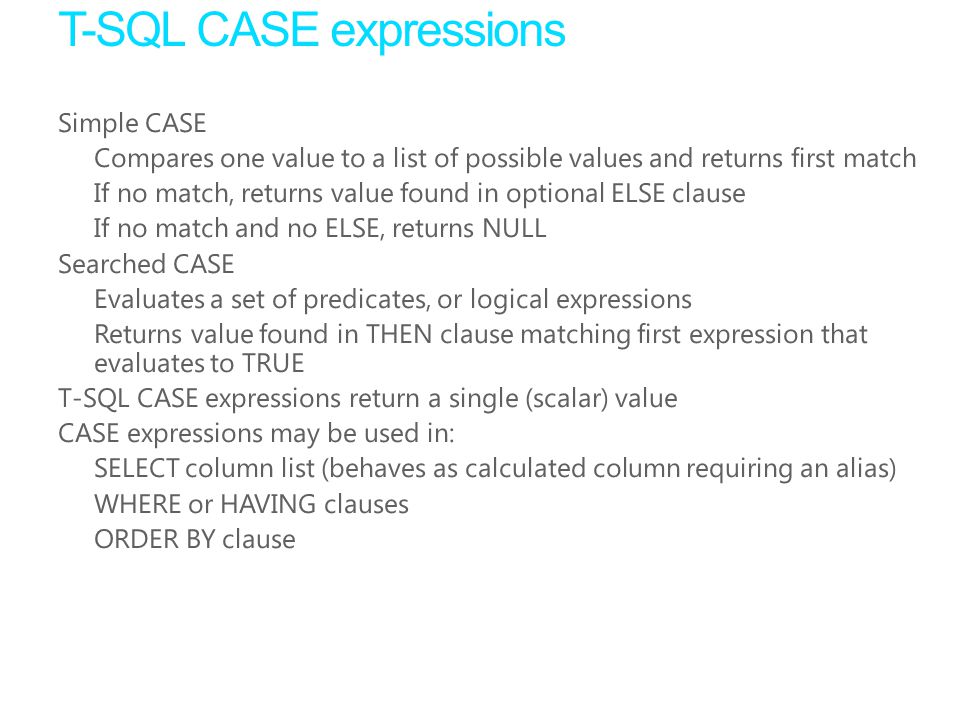 T-SQL CASE expressions

Simple CASE
Compares one value to a list of possible values and returns first match
If no match, returns value found in optional ELSE clause
If no match and no ELSE, returns NULL
Searched CASE
Evaluates a set of predicates, or logical expressions
Returns value found in THEN clause matching first expression that evaluates to TRUE
T-SQL CASE expressions return a single (scalar) value
CASE expressions may be used in:
SELECT column list (behaves as calculated column requiring an alias)
WHERE or HAVING clauses
ORDER BY clause